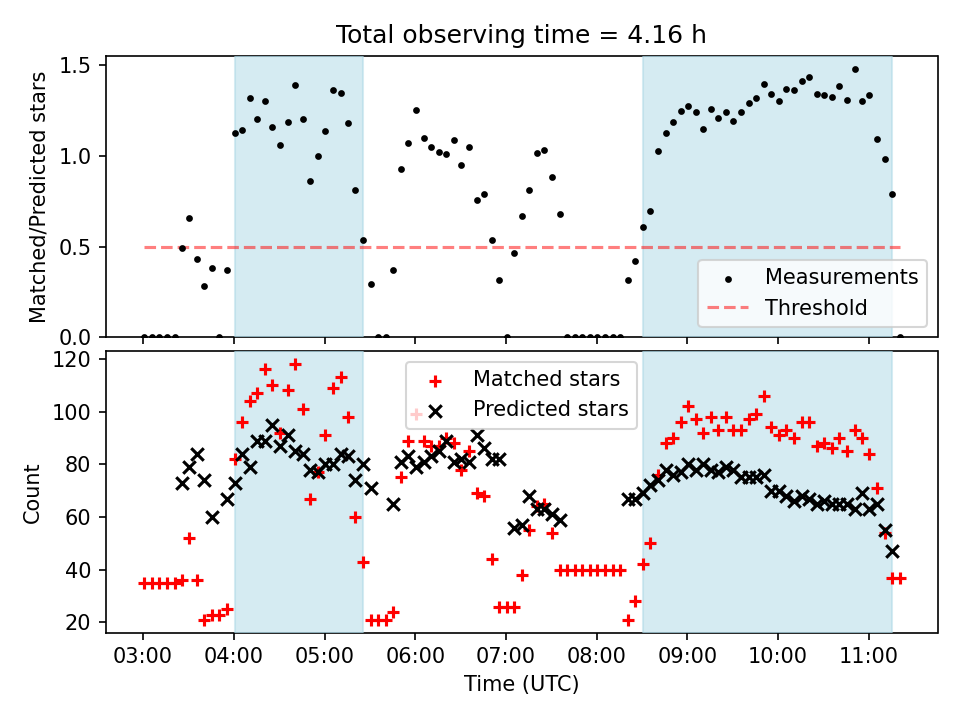 Total observing time = 4.16 h

Matched/Predicted stars

1.5
1.0
0.5
0.0

Measurements
Threshold

Count

120
100
80
60
40
20

Matched stars
Predicted stars

03:00
04:00
05:00
06:00
07:00
08:00
09:00
10:00
11:00

Time (UTC)